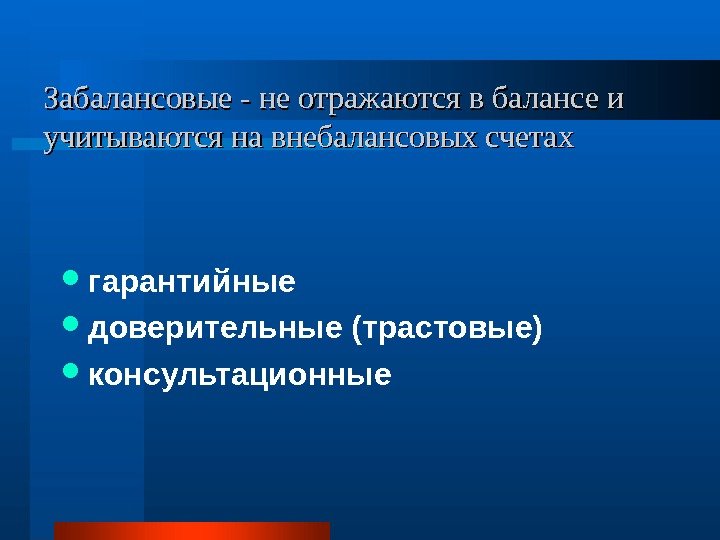 Забалансовые - не отражаются в балансе и учитываются на внебалансовых счетах

- гарантийные
- доверительные (трастовые)
- консультационные